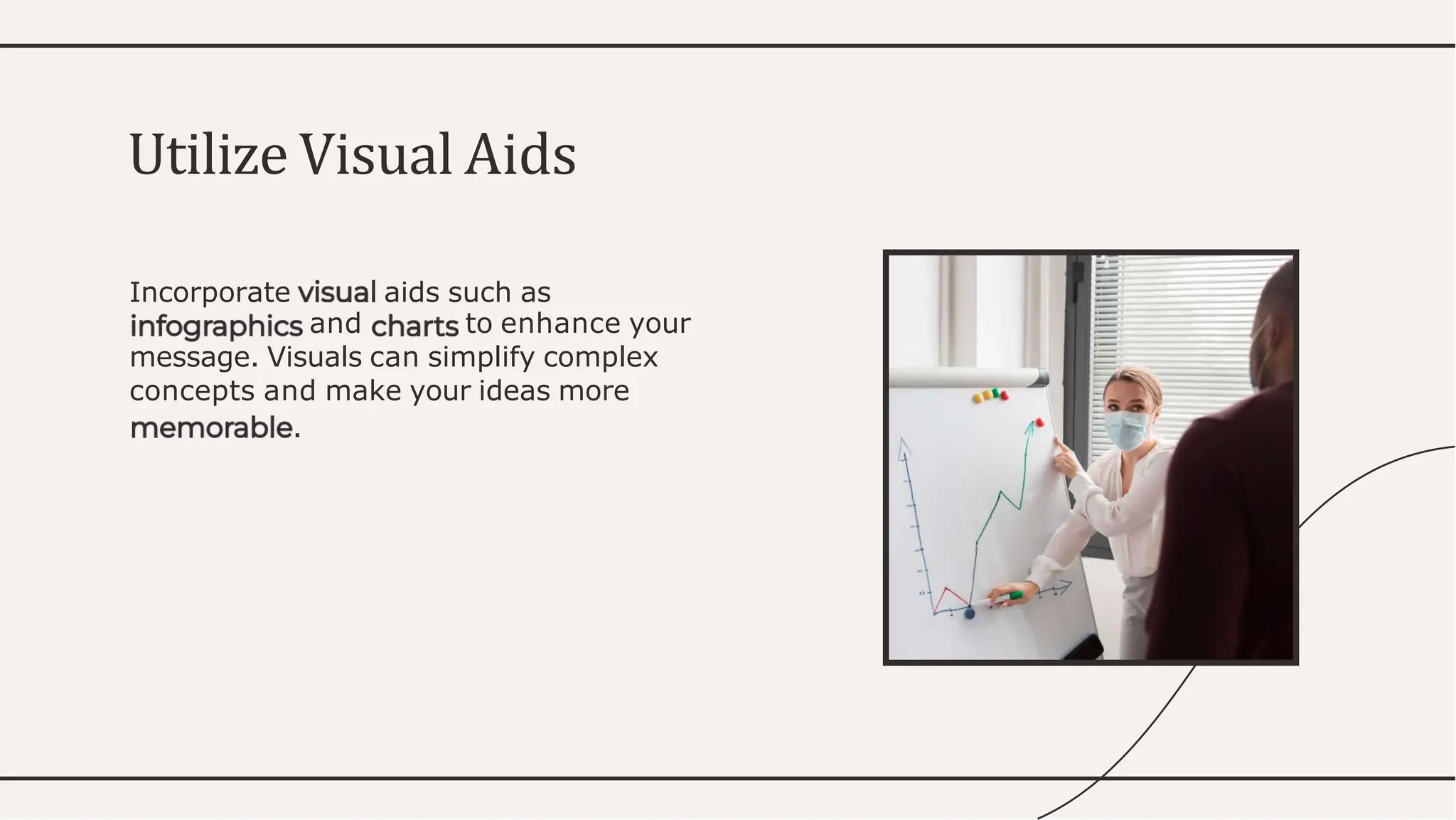 Utilize Visual Aids

Incorporate visual aids such as infographics and charts to enhance your message. Visuals can simplify complex concepts and make your ideas more memorable.